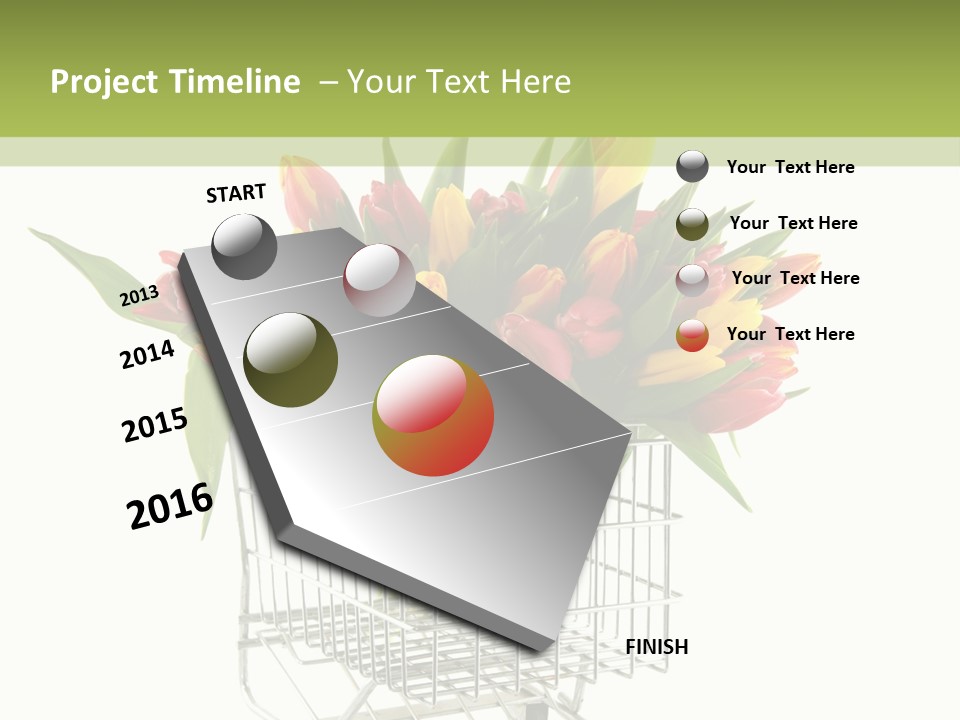 Project Timeline – Your Text Here

START

2013

2014

2015

2016

FINISH

Your Text Here

Your Text Here

Your Text Here

Your Text Here